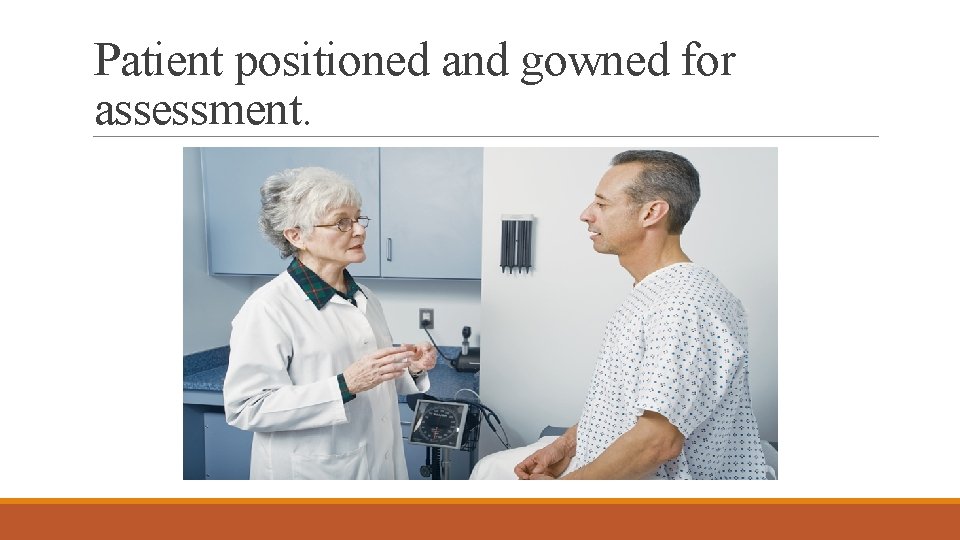 Patient positioned and gowned for assessment.